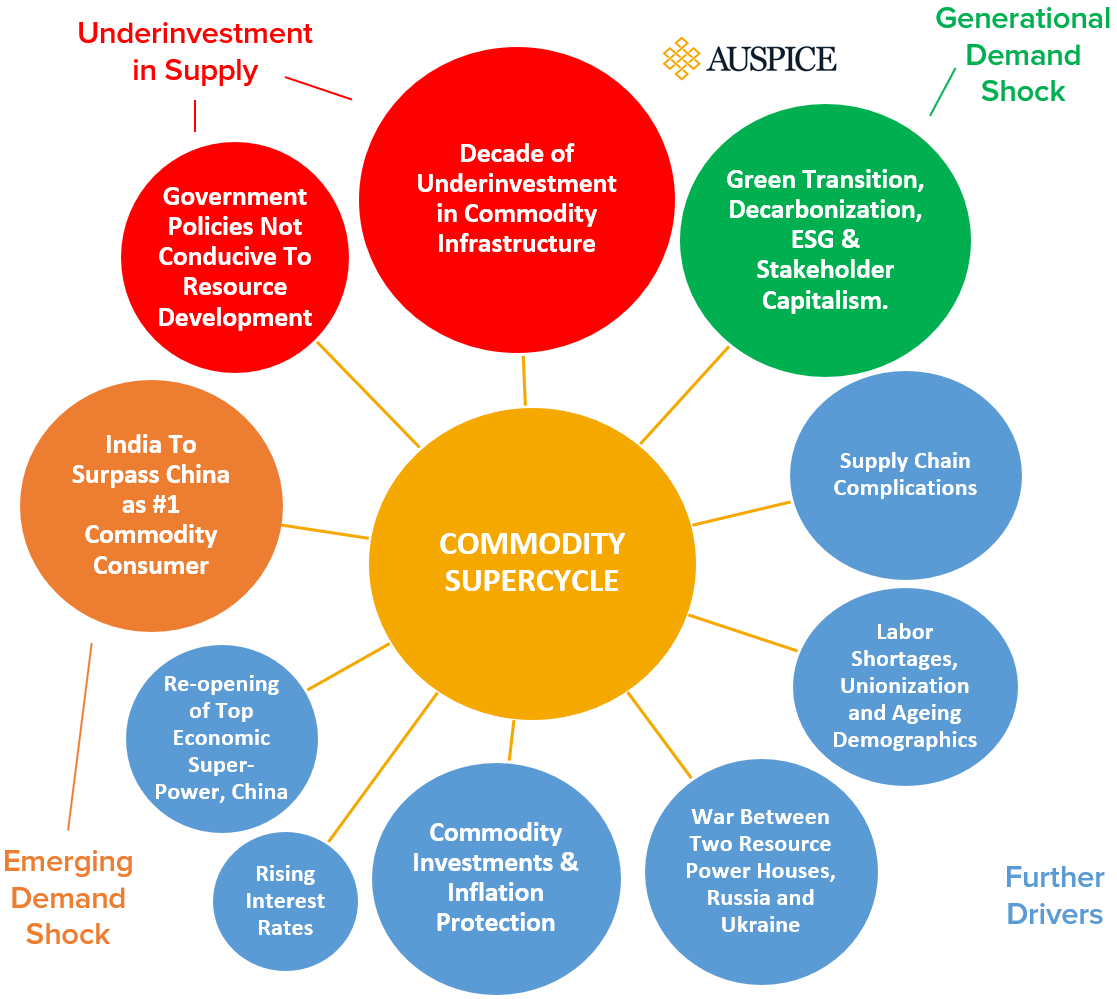 Underinvestment in Supply

AUSPICE

Generational Demand Shock

Government Policies Not Conducive To Resource Development

Decade of Underinvestment in Commodity Infrastructure

Green Transition, Decarbonization, ESG & Stakeholder Capitalism.

India To Surpass China as #1 Commodity Consumer

COMMODITY SUPERCYCLE

Supply Chain Complications

Labor Shortages, Unionization and Ageing Demographics

Re-opening of Top Economic Super-Power, China

Rising Interest Rates

Commodity Investments & Inflation Protection

War Between Two Resource Power Houses, Russia and Ukraine

Emerging Demand Shock

Further Drivers